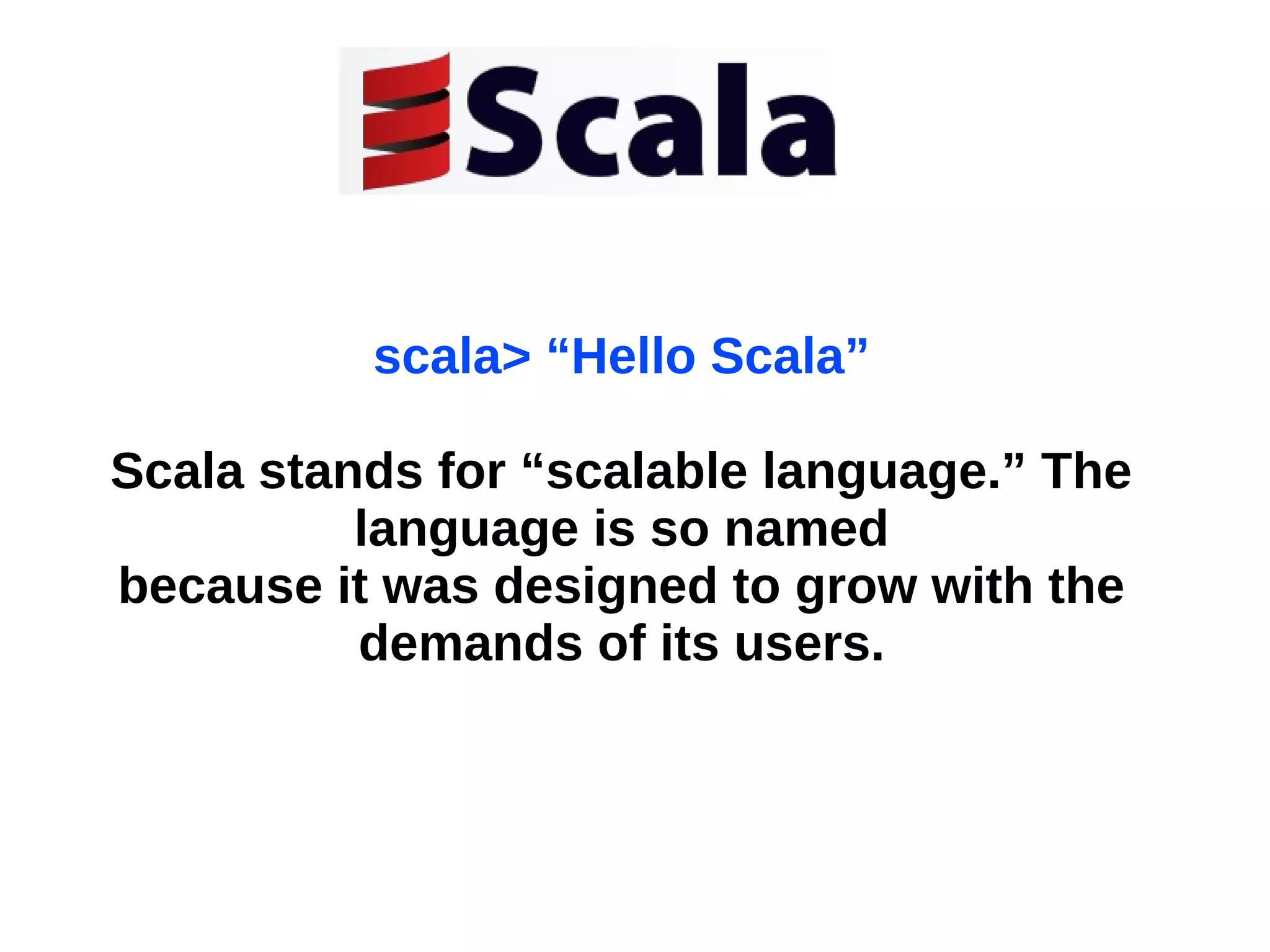 Scala

scala> “Hello Scala”

Scala stands for “scalable language.” The language is so named because it was designed to grow with the demands of its users.